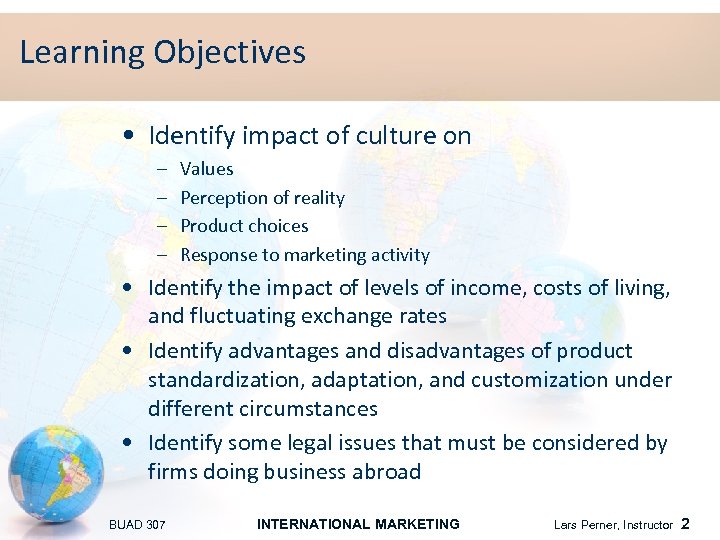 Learning Objectives

• Identify impact of culture on
– Values
– Perception of reality
– Product choices
– Response to marketing activity
• Identify the impact of levels of income, costs of living, and fluctuating exchange rates
• Identify advantages and disadvantages of product standardization, adaptation, and customization under different circumstances
• Identify some legal issues that must be considered by firms doing business abroad

BUAD 307 INTERNATIONAL MARKETING Lars Perner, Instructor 2